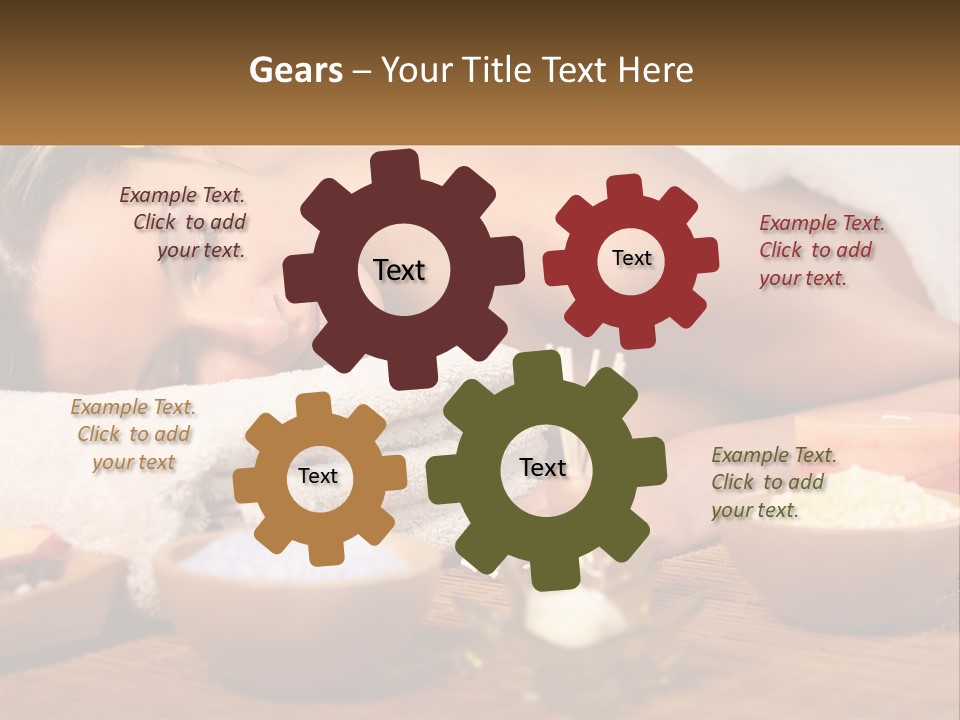 Gears – Your Title Text Here

Example Text. Click to add your text.

Text

Text

Example Text. Click to add your text.

Example Text. Click to add your text

Text

Text

Example Text. Click to add your text.